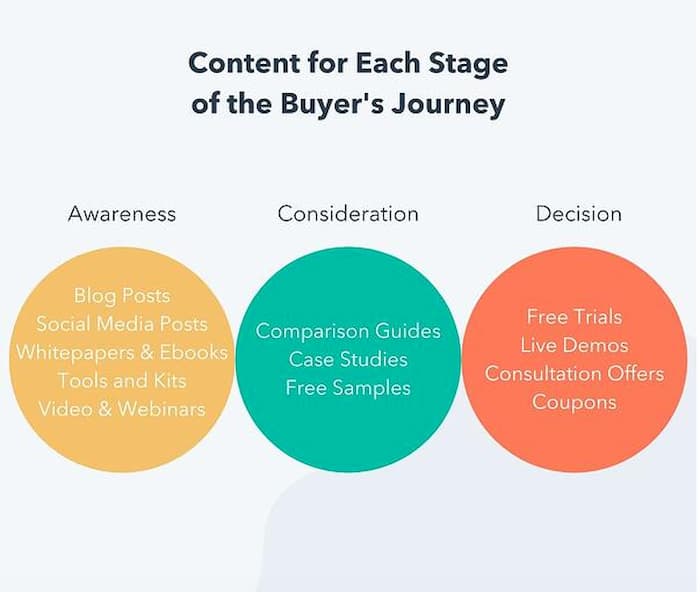 Content for Each Stage of the Buyer's Journey

Awareness

Blog Posts
Social Media Posts
Whitepapers & Ebooks
Tools and Kits
Video & Webinars

Consideration

Comparison Guides
Case Studies
Free Samples

Decision

Free Trials
Live Demos
Consultation Offers
Coupons